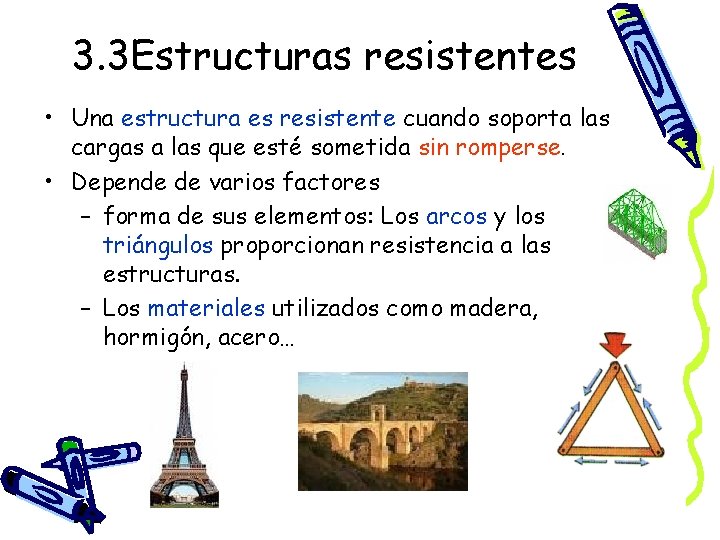 3.3Estructuras resistentes

• Una estructura es resistente cuando soporta las cargas a las que esté sometida sin romperse.

• Depende de varios factores

– forma de sus elementos: Los arcos y los triángulos proporcionan resistencia a las estructuras.

– Los materiales utilizados como madera, hormigón, acero…